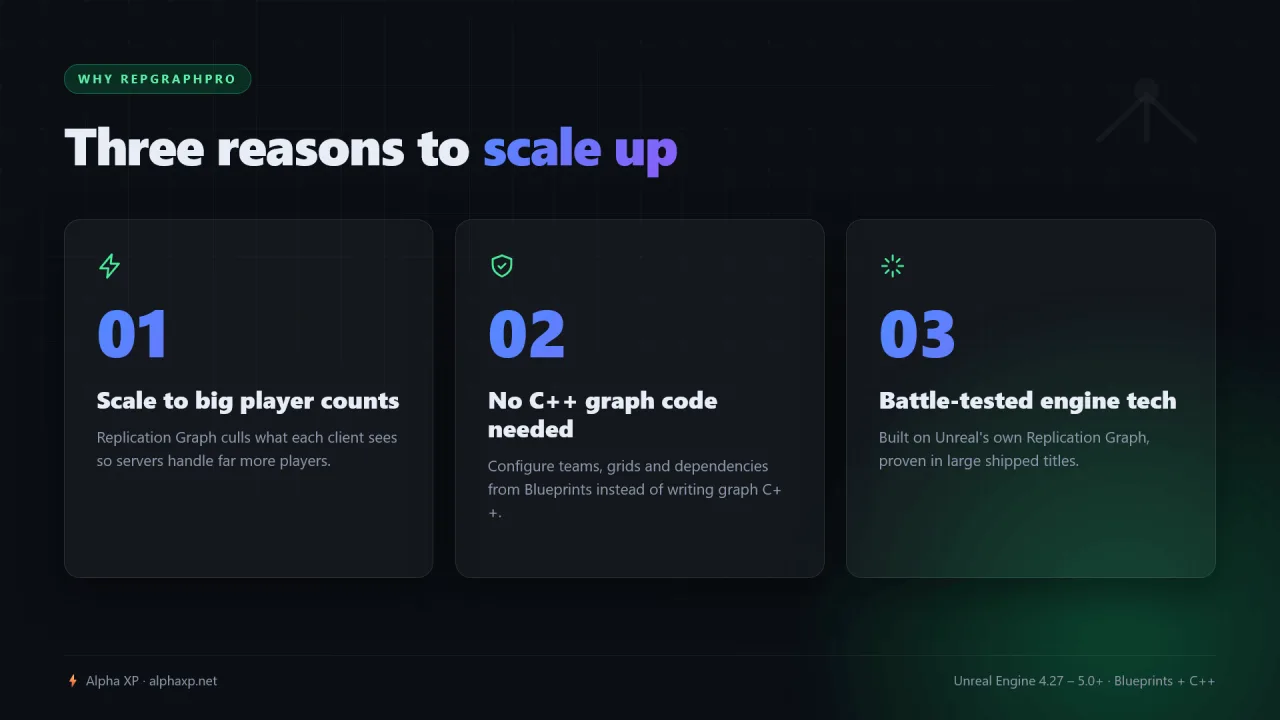 WHY REPGRAPHPRO

Three reasons to scale up

01

Scale to big player counts

Replication Graph culls what each client sees so servers handle far more players.

02

No C++ graph code needed

Configure teams, grids and dependencies from Blueprints instead of writing graph C++.

03

Battle-tested engine tech

Built on Unreal's own Replication Graph, proven in large shipped titles.

Alpha XP · alphaxp.net

Unreal Engine 4.27 – 5.0+ · Blueprints + C++